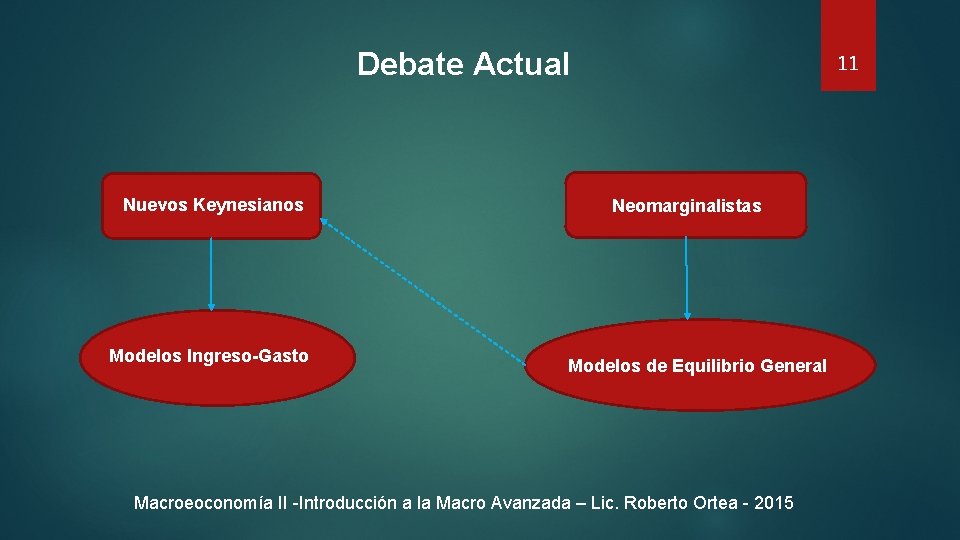 Debate Actual

11

Nuevos Keynesianos

Neomarginalistas

Modelos Ingreso-Gasto

Modelos de Equilibrio General

Macroeoconomía II -Introducción a la Macro Avanzada – Lic. Roberto Ortea - 2015